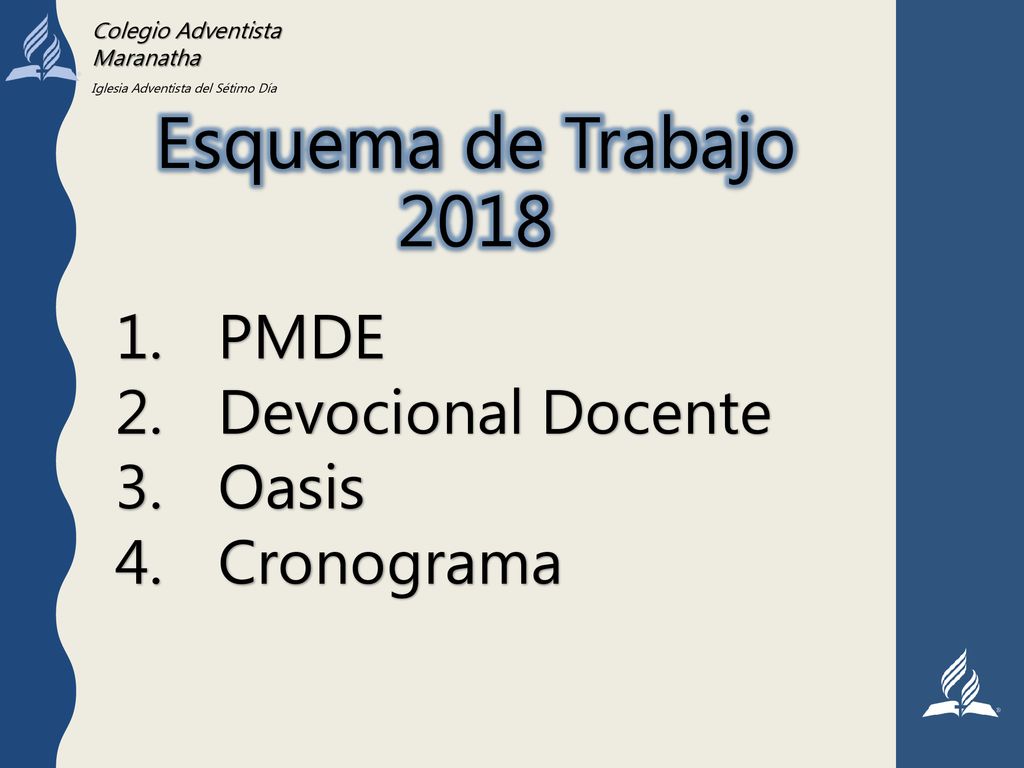 Colegio Adventista Maranatha

Iglesia Adventista del Sétimo Día

Esquema de Trabajo 2018

1. PMDE
2. Devocional Docente
3. Oasis
4. Cronograma